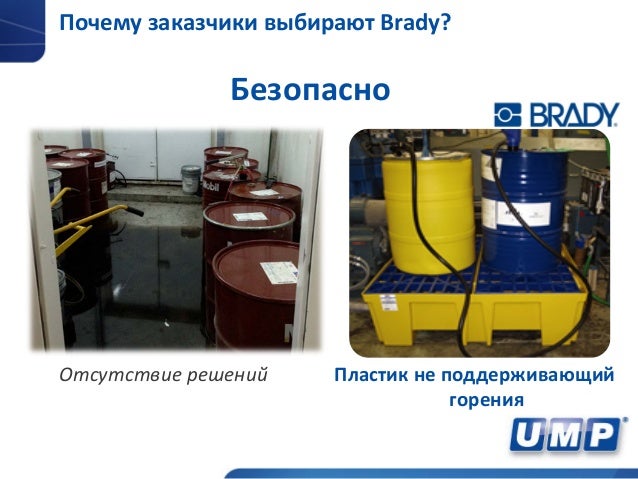 Почему заказчики выбирают Brady?

Безопасно

BRADY

Mobil

Отсутствие решений

Пластик не поддерживающий горения

UMP